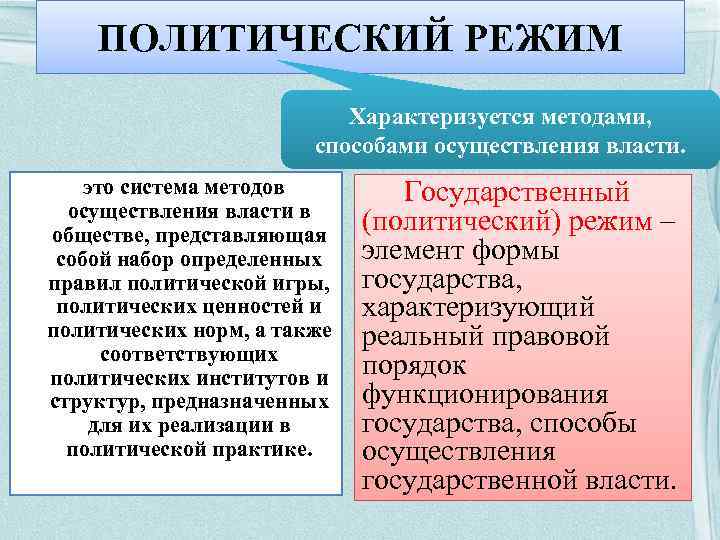 ПОЛИТИЧЕСКИЙ РЕЖИМ

Характеризуется методами, способами осуществления власти.

это система методов осуществления власти в обществе, представляющая собой набор определенных правил политической игры, политических ценностей и политических норм, а также соответствующих политических институтов и структур, предназначенных для их реализации в политической практике.

Государственный (политический) режим – элемент формы государства, характеризующий реальный правовой порядок функционирования государства, способы осуществления государственной власти.